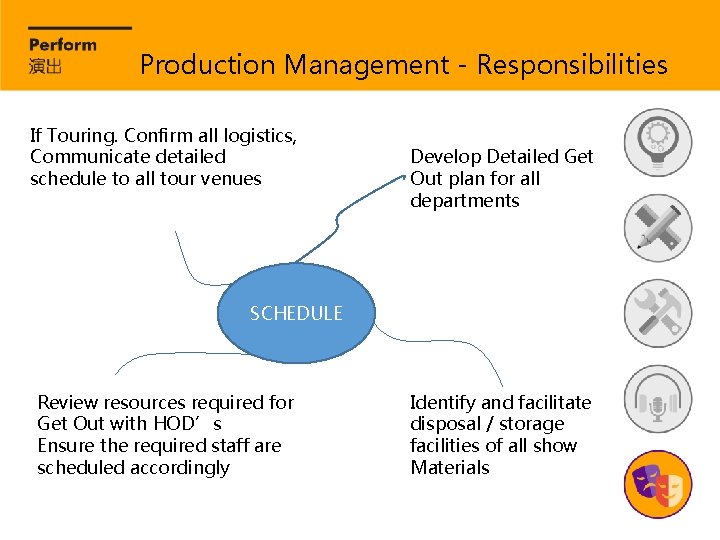 Perform
演出

Production Management - Responsibilities

If Touring. Confirm all logistics, Communicate detailed schedule to all tour venues

Develop Detailed Get Out plan for all departments

SCHEDULE

Review resources required for Get Out with HOD’s
Ensure the required staff are scheduled accordingly

Identify and facilitate disposal / storage facilities of all show Materials